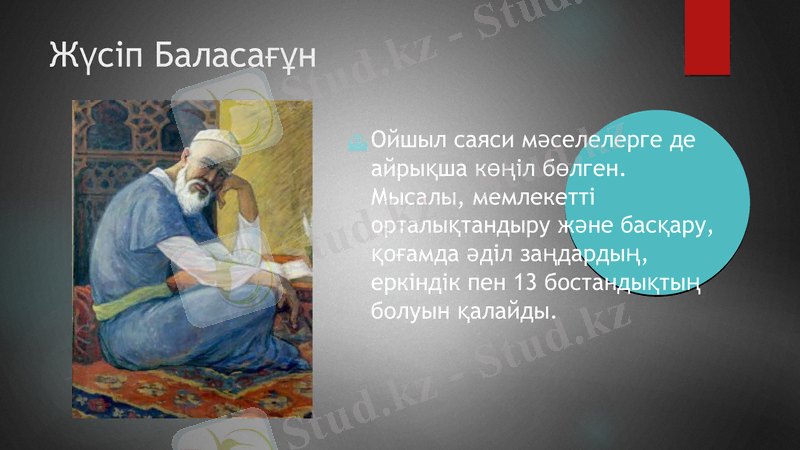 Жүсіп Баласағұн

Ойшыл саяси мәселелерге де айрықша көңіл бөлген. Мысалы, мемлекетті орталықтандыру және басқару, қоғамда әділ заңдардың, еркіндік пен 13 бостандықтың болуын қалайды.

Stud.kz - Stud.kz

Stud.kz - Stud.kz

Stud.kz - Stud.kz